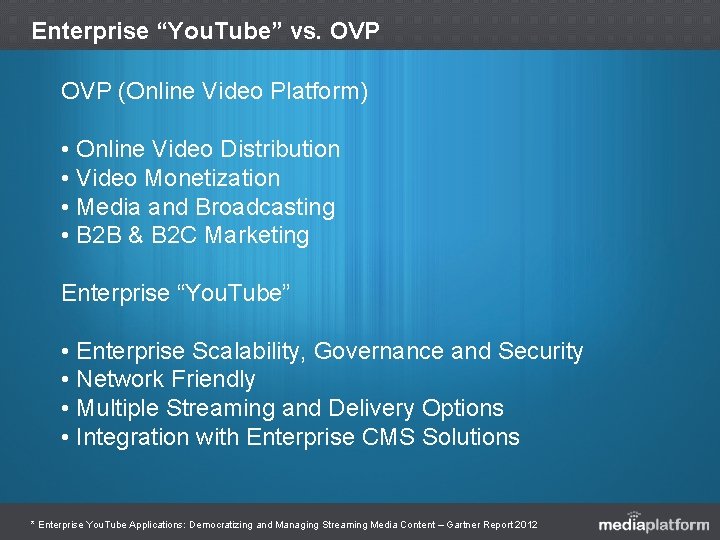 Enterprise “YouTube” vs. OVP

OVP (Online Video Platform)

• Online Video Distribution
• Video Monetization
• Media and Broadcasting
• B2B & B2C Marketing

Enterprise “YouTube”

• Enterprise Scalability, Governance and Security
• Network Friendly
• Multiple Streaming and Delivery Options
• Integration with Enterprise CMS Solutions

* Enterprise YouTube Applications: Democratizing and Managing Streaming Media Content – Gartner Report 2012

mediaplatform